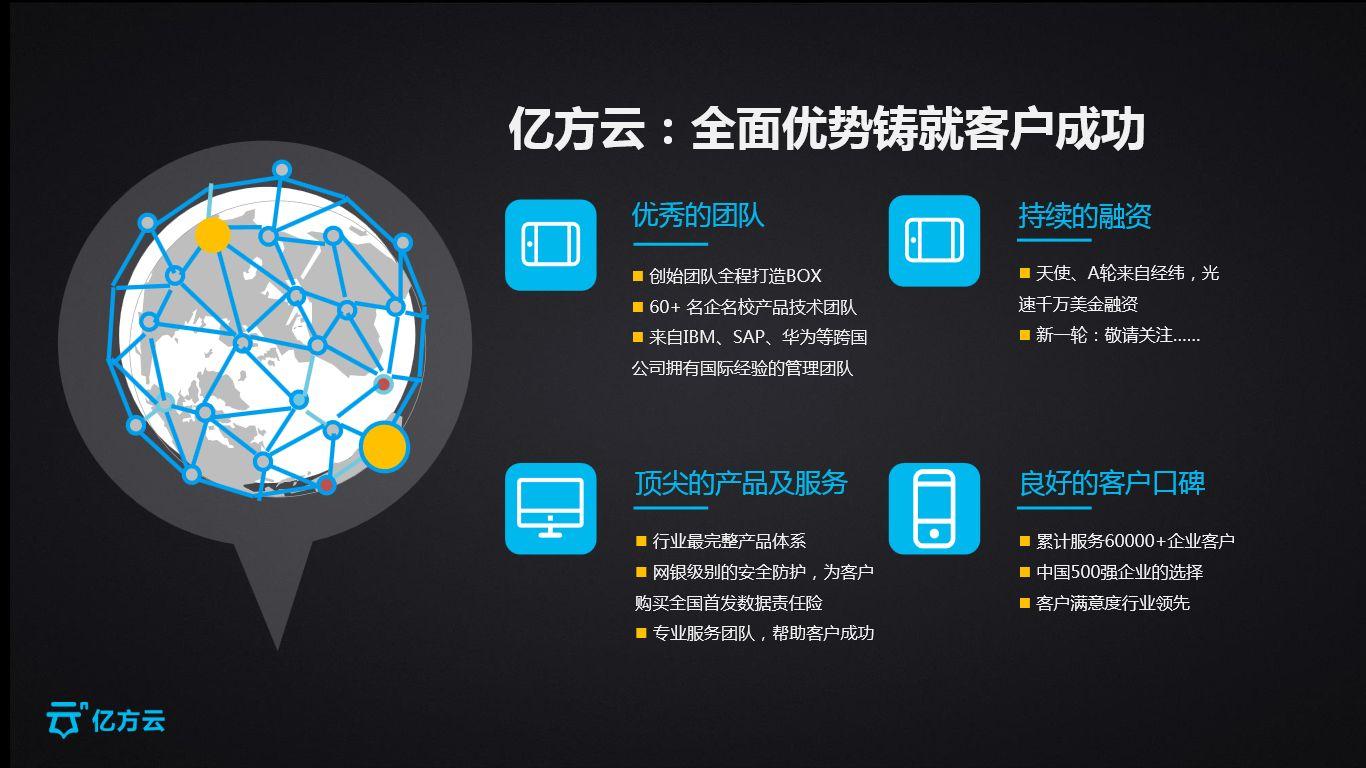 亿方云：全面优势铸就客户成功

优秀的团队

■ 创始团队全程打造BOX
■ 60+ 名企名校产品技术团队
■ 来自IBM、SAP、华为等跨国公司拥有国际经验的管理团队

持续的融资

■ 天使、A轮来自经纬，光速千万美金融资
■ 新一轮：敬请关注……

顶尖的产品及服务

■ 行业最完整产品体系
■ 网银级别的安全防护，为客户购买全国首发数据责任险
■ 专业服务团队，帮助客户成功

良好的客户口碑

■ 累计服务60000+企业客户
■ 中国500强企业的选择
■ 客户满意度行业领先

亿方云